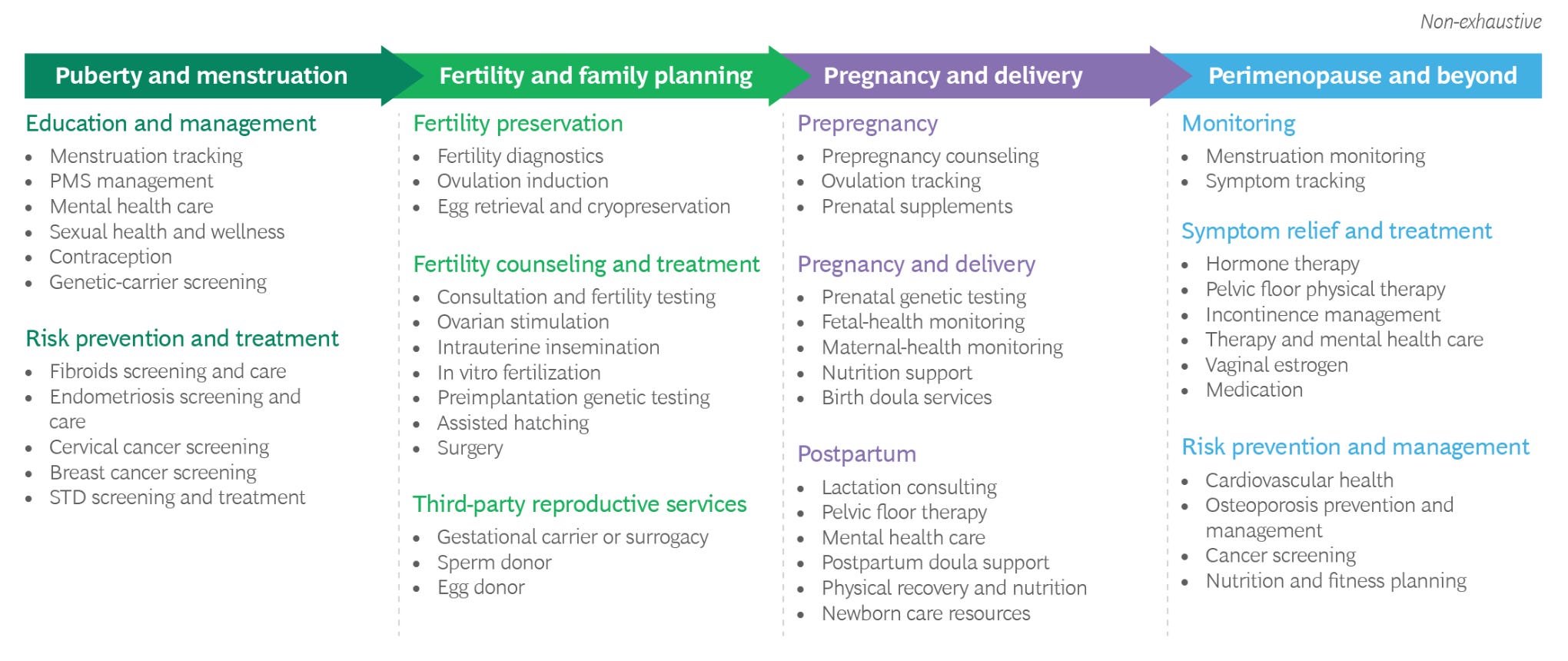 Non-exhaustive

Puberty and menstruation

Education and management
- Menstruation tracking
- PMS management
- Mental health care
- Sexual health and wellness
- Contraception
- Genetic-carrier screening

Risk prevention and treatment
- Fibroids screening and care
- Endometriosis screening and care
- Cervical cancer screening
- Breast cancer screening
- STD screening and treatment

Fertility and family planning

Fertility preservation
- Fertility diagnostics
- Ovulation induction
- Egg retrieval and cryopreservation

Fertility counseling and treatment
- Consultation and fertility testing
- Ovarian stimulation
- Intrauterine insemination
- In vitro fertilization
- Preimplantation genetic testing
- Assisted hatching
- Surgery

Third-party reproductive services
- Gestational carrier or surrogacy
- Sperm donor
- Egg donor

Pregnancy and delivery

Prepregnancy
- Prepregnancy counseling
- Ovulation tracking
- Prenatal supplements

Pregnancy and delivery
- Prenatal genetic testing
- Fetal-health monitoring
- Maternal-health monitoring
- Nutrition support
- Birth doula services

Postpartum
- Lactation consulting
- Pelvic floor therapy
- Mental health care
- Postpartum doula support
- Physical recovery and nutrition
- Newborn care resources

Perimenopause and beyond

Monitoring
- Menstruation monitoring
- Symptom tracking

Symptom relief and treatment
- Hormone therapy
- Pelvic floor physical therapy
- Incontinence management
- Therapy and mental health care
- Vaginal estrogen
- Medication

Risk prevention and management
- Cardiovascular health
- Osteoporosis prevention and management
- Cancer screening
- Nutrition and fitness planning